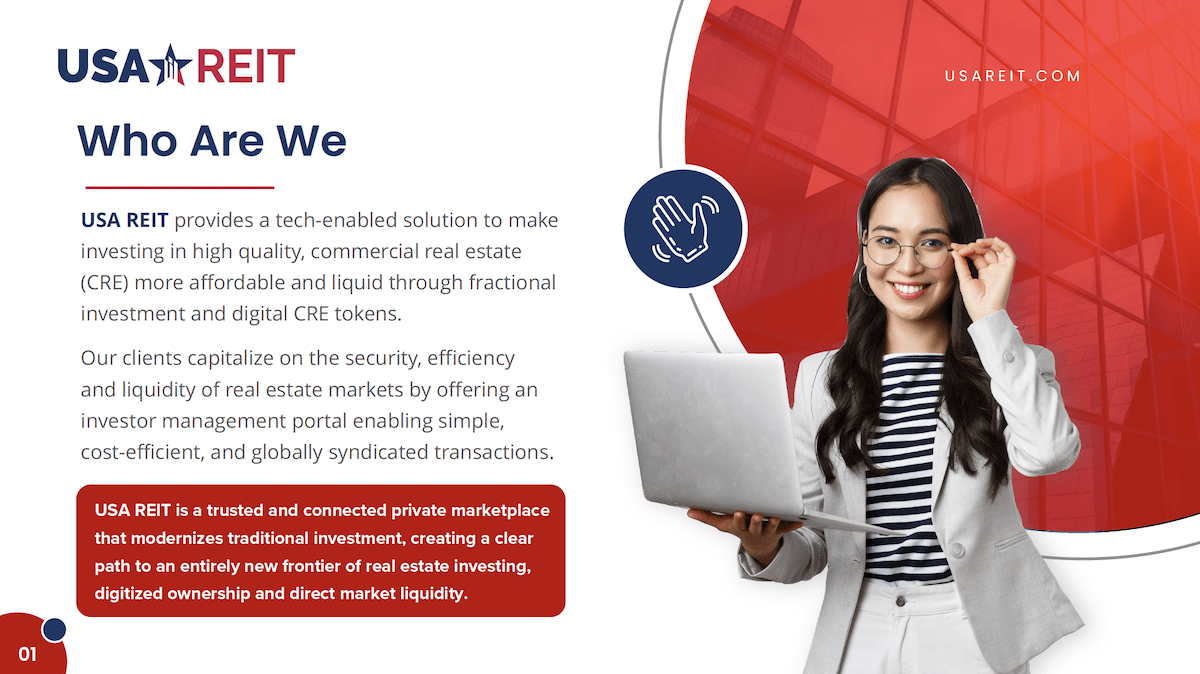 USA REIT

USAREIT.COM

Who Are We

USA REIT provides a tech-enabled solution to make investing in high quality, commercial real estate (CRE) more affordable and liquid through fractional investment and digital CRE tokens.

Our clients capitalize on the security, efficiency and liquidity of real estate markets by offering an investor management portal enabling simple, cost-efficient, and globally syndicated transactions.

USA REIT is a trusted and connected private marketplace that modernizes traditional investment, creating a clear path to an entirely new frontier of real estate investing, digitized ownership and direct market liquidity.

01